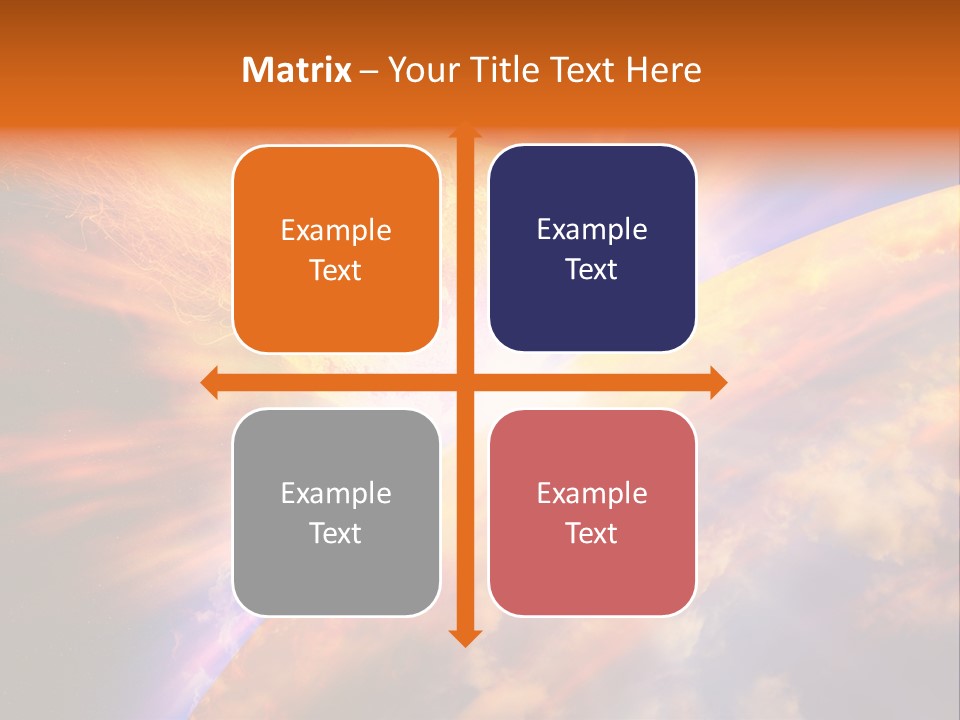 Matrix – Your Title Text Here

Example Text

Example Text

Example Text

Example Text